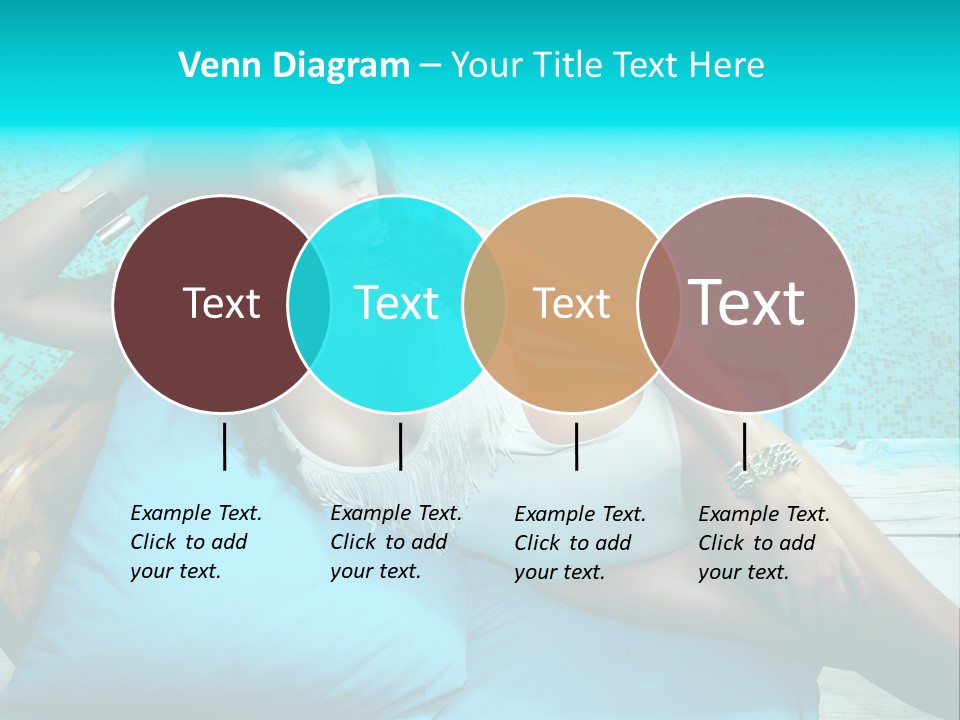 Venn Diagram – Your Title Text Here

Text

Text

Text

Text

Example Text. Click to add your text.

Example Text. Click to add your text.

Example Text. Click to add your text.

Example Text. Click to add your text.